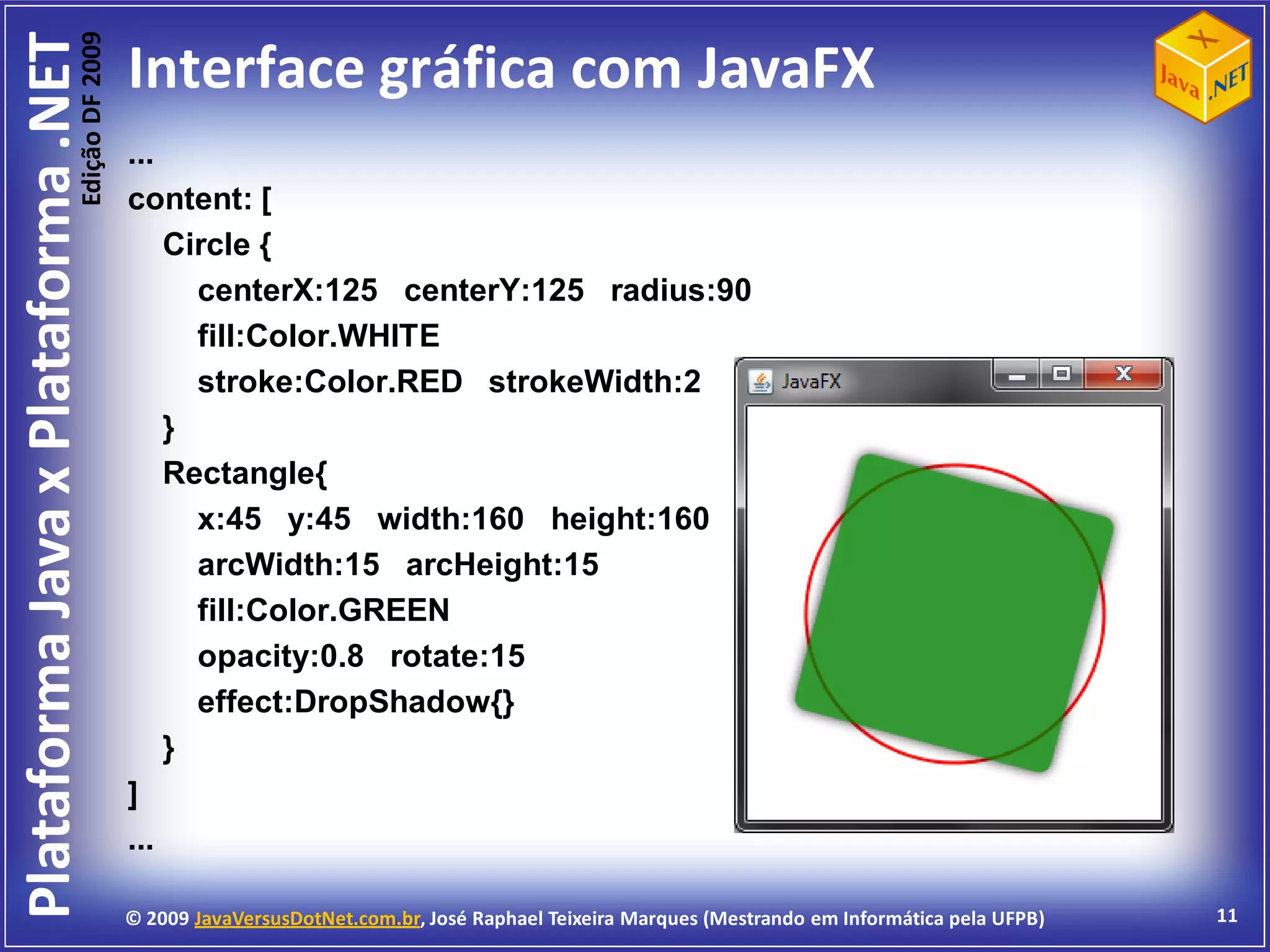 Plataforma Java x Plataforma .NET
Edição DF 2009

Interface gráfica com JavaFX

X
Java
.NET

...
content: [
Circle {
centerX:125 centerY:125 radius:90
fill:Color.WHITE
stroke:Color.RED strokeWidth:2
}
Rectangle{
x:45 y:45 width:160 height:160
arcWidth:15 arcHeight:15
fill:Color.GREEN
opacity:0.8 rotate:15
effect:DropShadow{}
}
]
...

JavaFX

© 2009 JavaVersusDotNet.com.br, José Raphael Teixeira Marques (Mestrando em Informática pela UFPB)

11